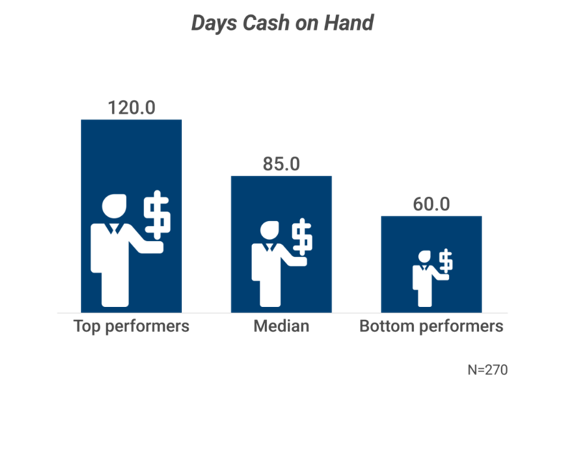 Days Cash on Hand

120.0

85.0

60.0

Top performers

Median

Bottom performers

N=270